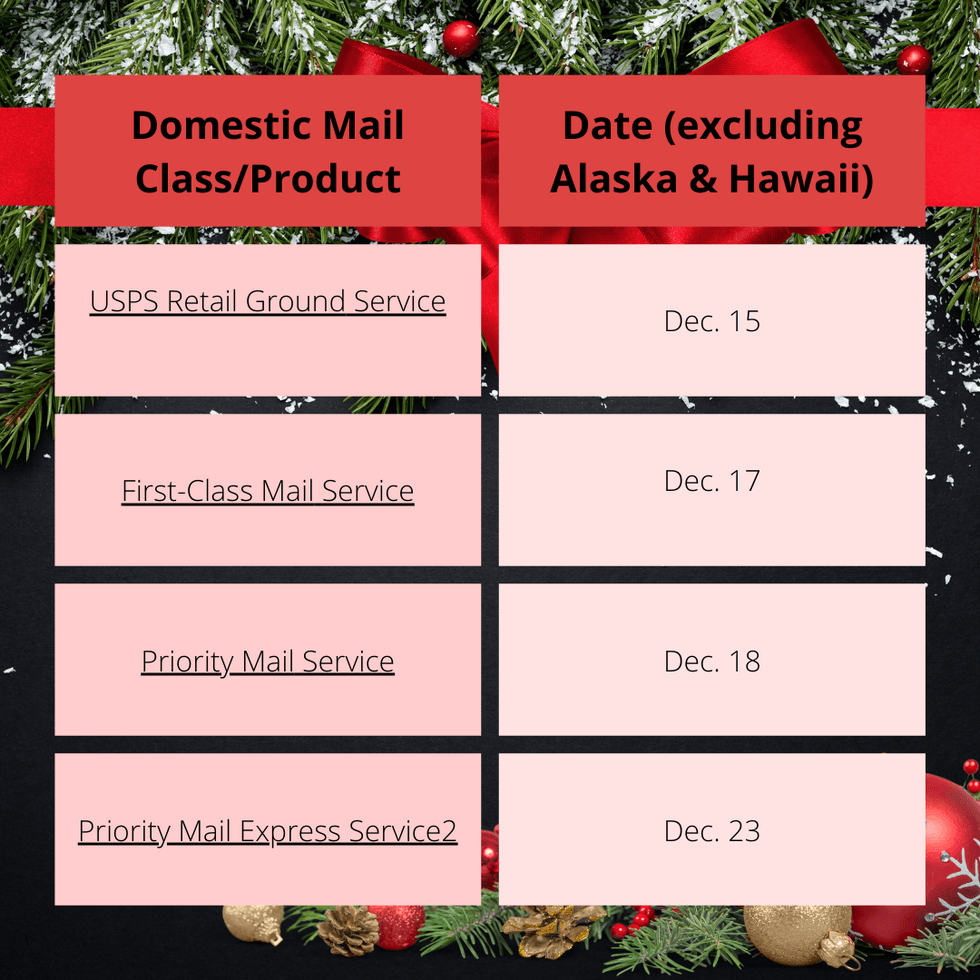 | Domestic Mail Class/Product | Date (excluding Alaska & Hawaii) |
|---|---|
| USPS Retail Ground Service | Dec. 15 |
| First-Class Mail Service | Dec. 17 |
| Priority Mail Service | Dec. 18 |
| Priority Mail Express Service2 | Dec. 23 |